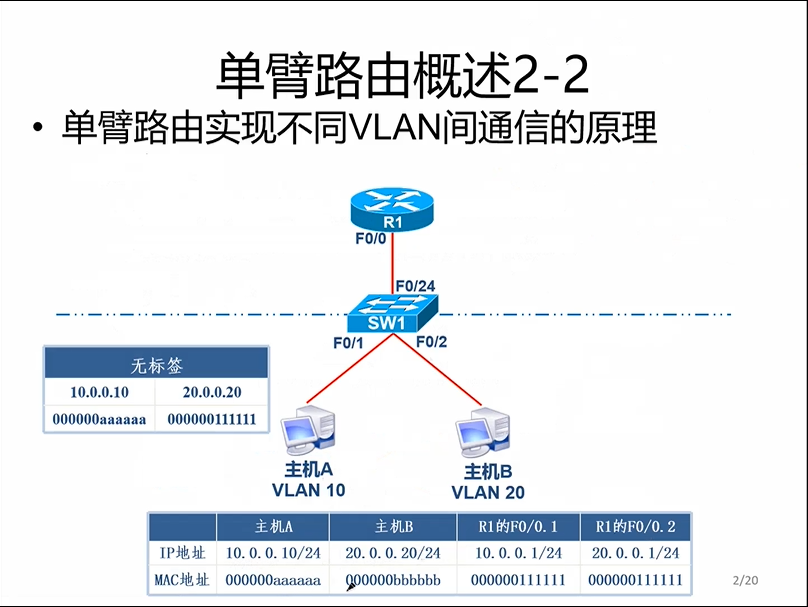 单臂路由概述2-2

• 单臂路由实现不同VLAN间通信的原理

R1
F0/0
F0/24
SW1
F0/1
F0/2

| 无标签 | |
|---|---|
| 10.0.0.10 | 20.0.0.20 |
| 000000aaaaaa | 000000111111 |

主机A
VLAN 10

主机B
VLAN 20

| | 主机A | 主机B | R1的F0/0.1 | R1的F0/0.2 |
|---|---|---|---|---|
| IP地址 | 10.0.0.10/24 | 20.0.0.20/24 | 10.0.0.1/24 | 20.0.0.1/24 |
| MAC地址 | 000000aaaaaa | 000000bbbbbb | 000000111111 | 000000111111 |

2/20